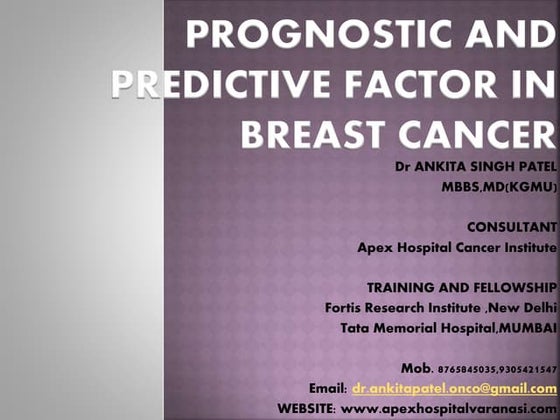 PROGNOSTIC AND PREDICTIVE FACTOR IN BREAST CANCER

Dr ANKITA SINGH PATEL
MBBS,MD(KGMU)

CONSULTANT
Apex Hospital Cancer Institute

TRAINING AND FELLOWSHIP
Fortis Research Institute ,New Delhi
Tata Memorial Hospital,MUMBAI

Mob. 8765845035,9305421547
Email: dr.ankitapatel.onco@gmail.com
WEBSITE: www.apexhospitalvaranasi.com